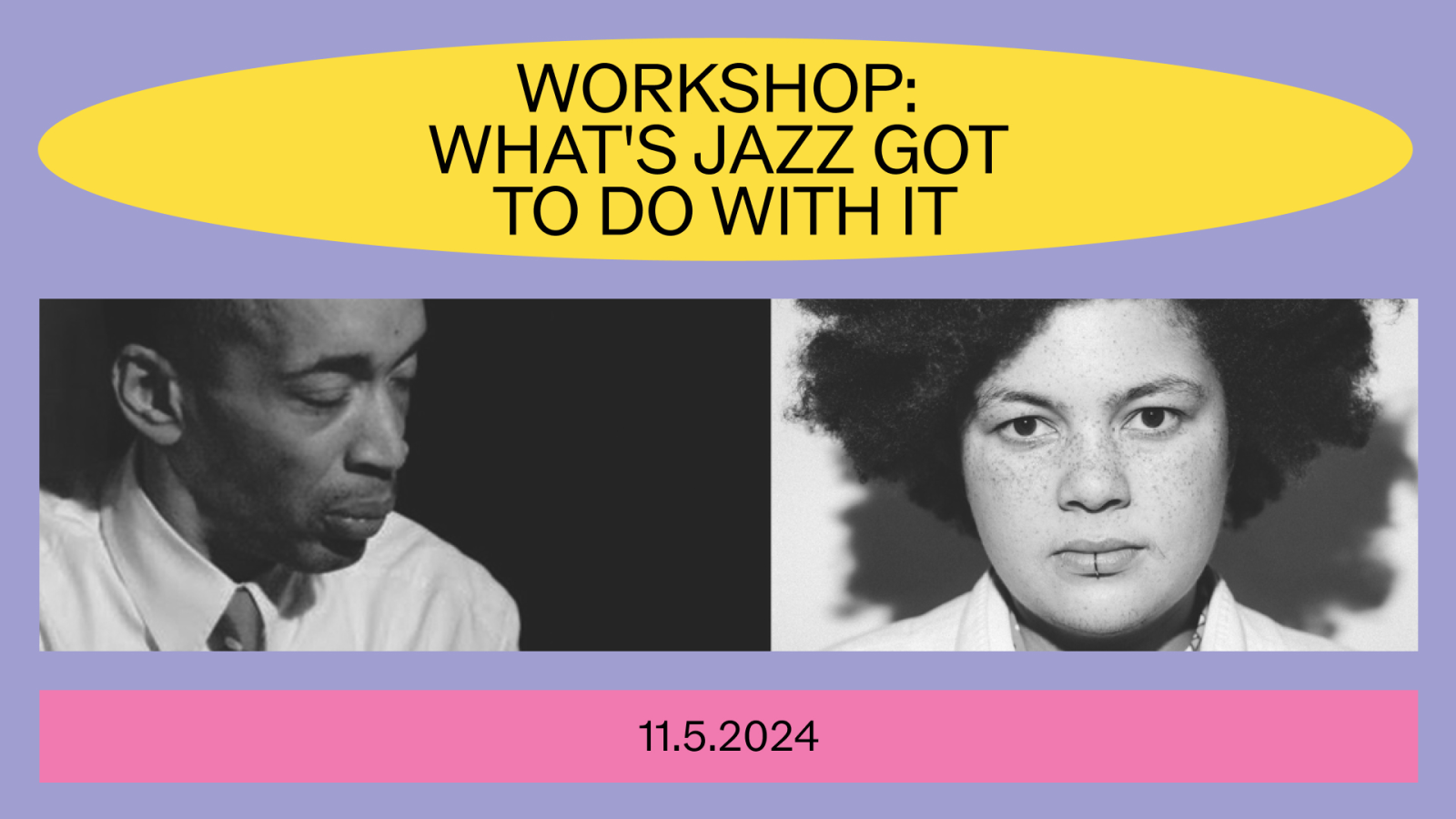 WORKSHOP:
WHAT'S JAZZ GOT
TO DO WITH IT

11.5.2024